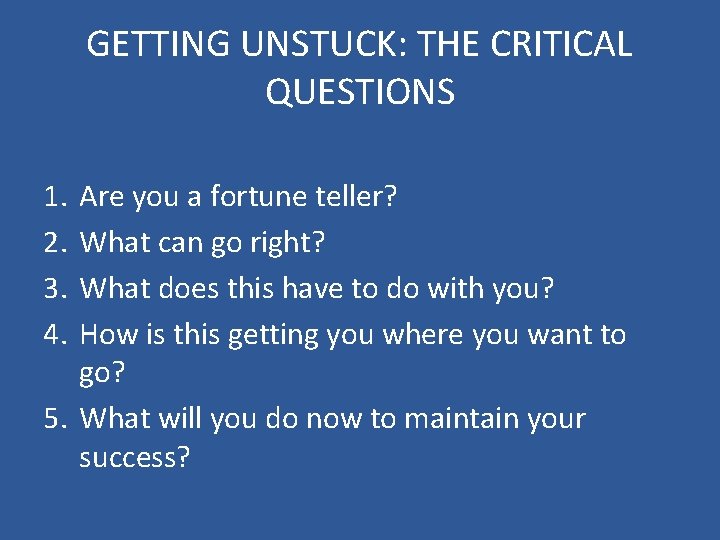 GETTING UNSTUCK: THE CRITICAL QUESTIONS

1. Are you a fortune teller?
2. What can go right?
3. What does this have to do with you?
4. How is this getting you where you want to go?
5. What will you do now to maintain your success?